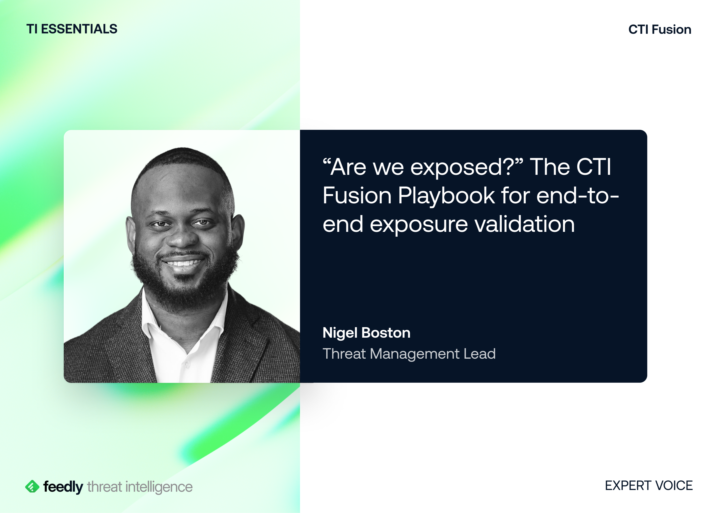 TI ESSENTIALS

CTI Fusion

“Are we exposed?” The CTI Fusion Playbook for end-to-end exposure validation

Nigel Boston
Threat Management Lead

feedly threat intelligence

EXPERT VOICE